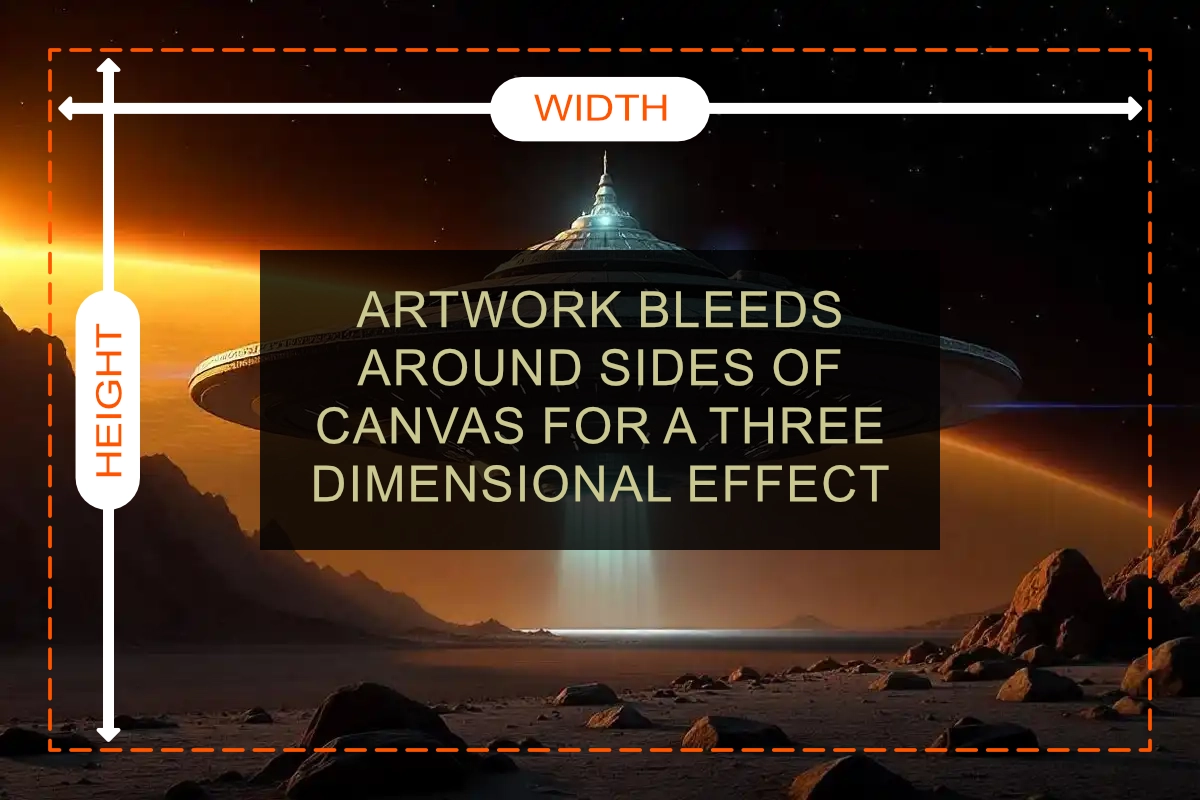 WIDTH

HEIGHT

ARTWORK BLEEDS AROUND SIDES OF CANVAS FOR A THREE DIMENSIONAL EFFECT